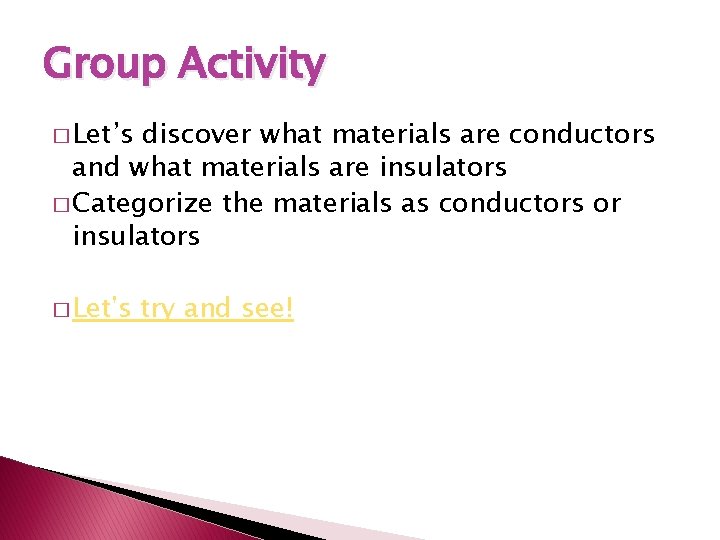 Group Activity

□ Let's discover what materials are conductors and what materials are insulators

□ Categorize the materials as conductors or insulators

□ Let's try and see!